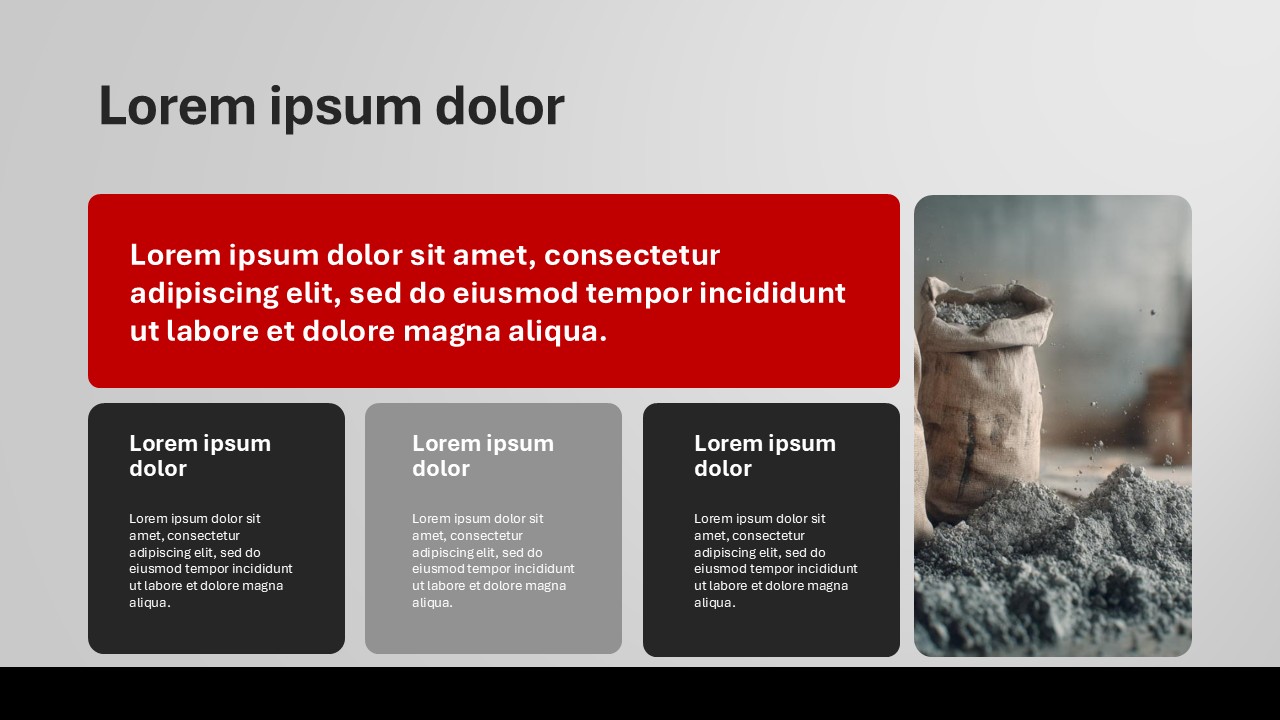 Lorem ipsum dolor

Lorem ipsum dolor sit amet, consectetur adipiscing elit, sed do eiusmod tempor incididunt ut labore et dolore magna aliqua.

Lorem ipsum dolor

Lorem ipsum dolor sit amet, consectetur adipiscing elit, sed do eiusmod tempor incididunt ut labore et dolore magna aliqua.

Lorem ipsum dolor

Lorem ipsum dolor sit amet, consectetur adipiscing elit, sed do eiusmod tempor incididunt ut labore et dolore magna aliqua.

Lorem ipsum dolor

Lorem ipsum dolor sit amet, consectetur adipiscing elit, sed do eiusmod tempor incididunt ut labore et dolore magna aliqua.